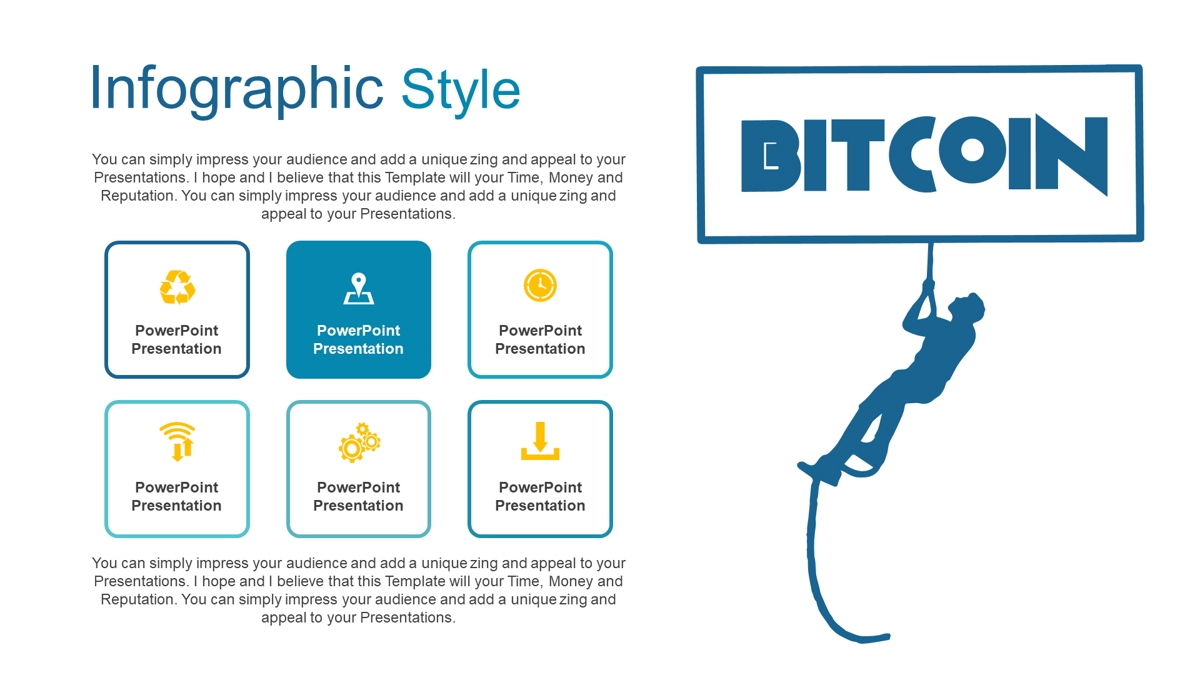 Infographic Style

You can simply impress your audience and add a unique zing and appeal to your Presentations. I hope and I believe that this Template will your Time, Money and Reputation. You can simply impress your audience and add a unique zing and appeal to your Presentations.

PowerPoint Presentation

PowerPoint Presentation

PowerPoint Presentation

PowerPoint Presentation

PowerPoint Presentation

PowerPoint Presentation

You can simply impress your audience and add a unique zing and appeal to your Presentations. I hope and I believe that this Template will your Time, Money and Reputation. You can simply impress your audience and add a unique zing and appeal to your Presentations.

BITCOIN